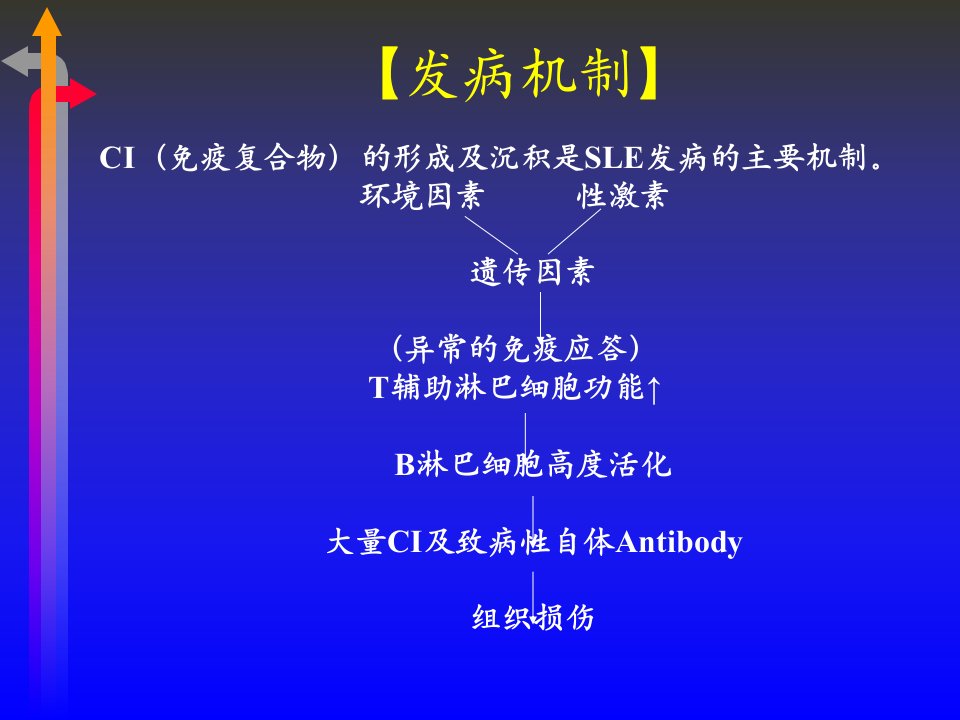 【发病机制】

CI（免疫复合物）的形成及沉积是SLE发病的主要机制。

环境因素　　性激素

遗传因素

（异常的免疫应答）
T辅助淋巴细胞功能↑

B淋巴细胞高度活化

大量CI及致病性自体Antibody

组织损伤